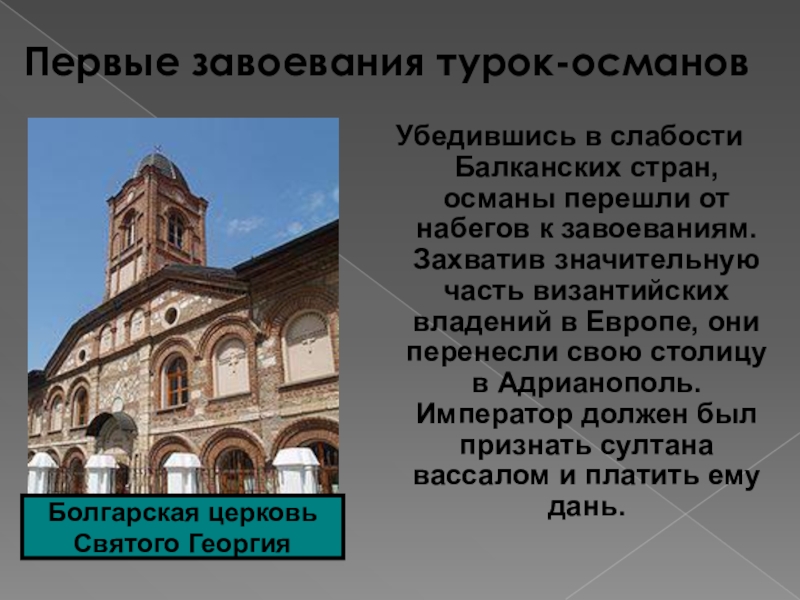 Первые завоевания турок-османов

Убедившись в слабости Балканских стран, османы перешли от набегов к завоеваниям. Захватив значительную часть византийских владений в Европе, они перенесли свою столицу в Адрианополь. Император должен был признать султана вассалом и платить ему дань.

Болгарская церковь Святого Георгия